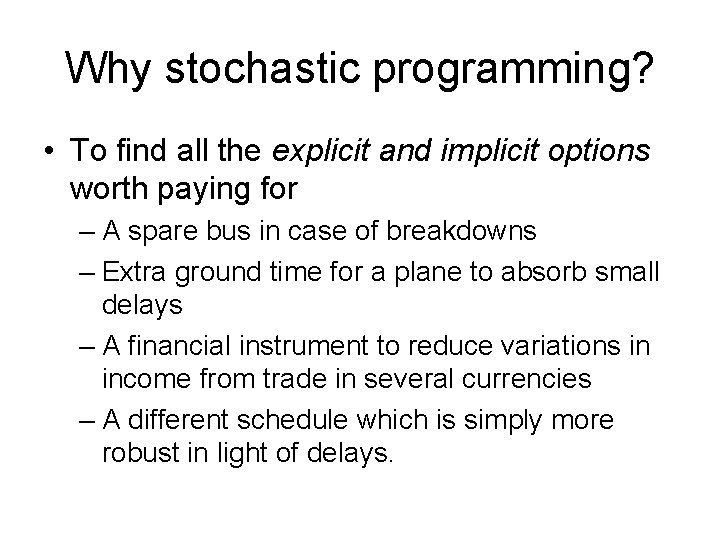 Why stochastic programming?

• To find all the explicit and implicit options worth paying for

– A spare bus in case of breakdowns

– Extra ground time for a plane to absorb small delays

– A financial instrument to reduce variations in income from trade in several currencies

– A different schedule which is simply more robust in light of delays.